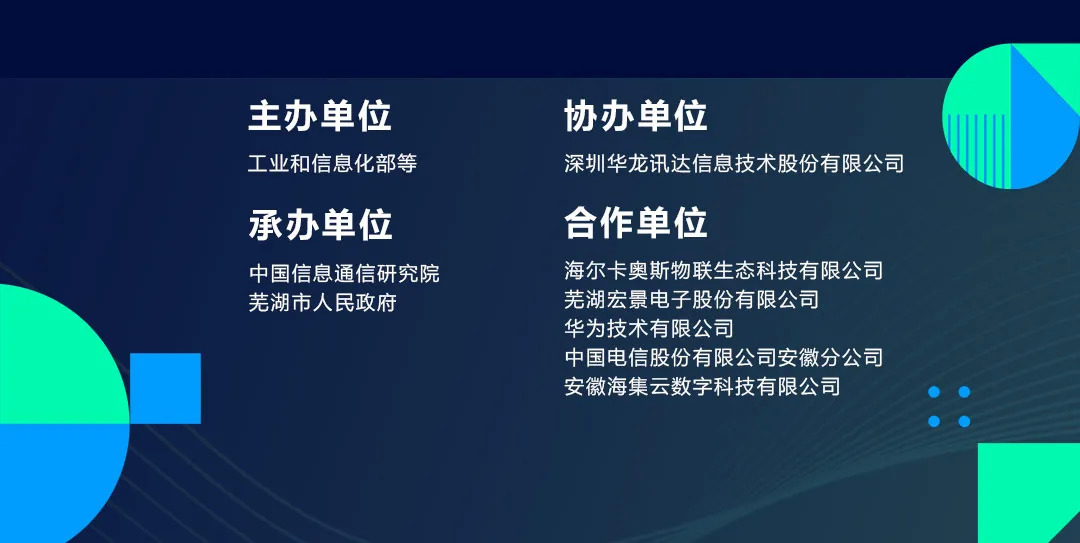 主办单位

工业和信息化部等

承办单位

中国信息通信研究院
芜湖市人民政府

协办单位

深圳华龙讯达信息技术股份有限公司

合作单位

海尔卡奥斯物联生态科技有限公司
芜湖宏景电子股份有限公司
华为技术有限公司
中国电信股份有限公司安徽分公司
安徽海集云数字科技有限公司